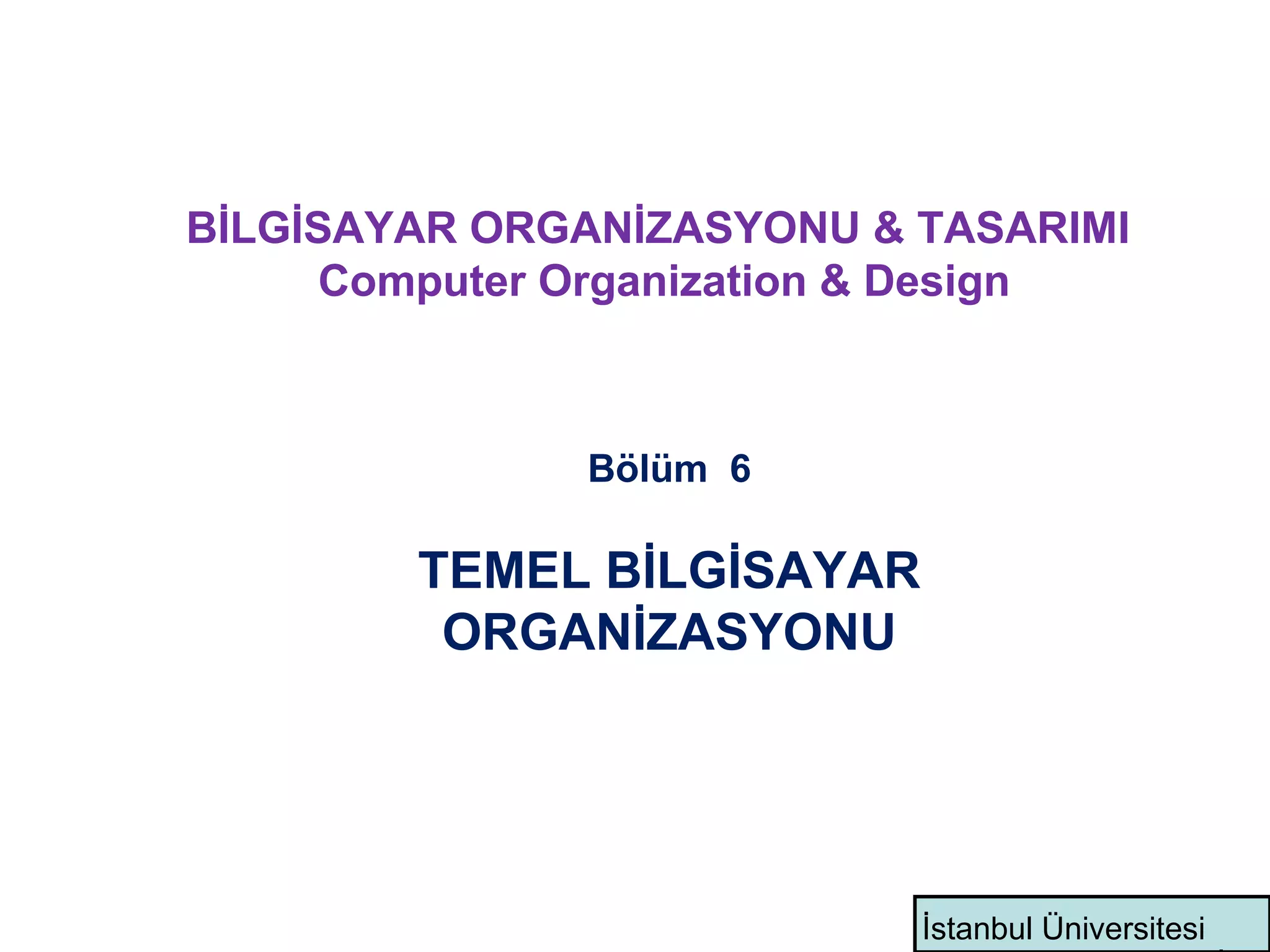 BİLGİSAYAR ORGANİZASYONU & TASARIMI
Computer Organization & Design

Bölüm 6

TEMEL BİLGİSAYAR ORGANİZASYONU

İstanbul Üniversitesi